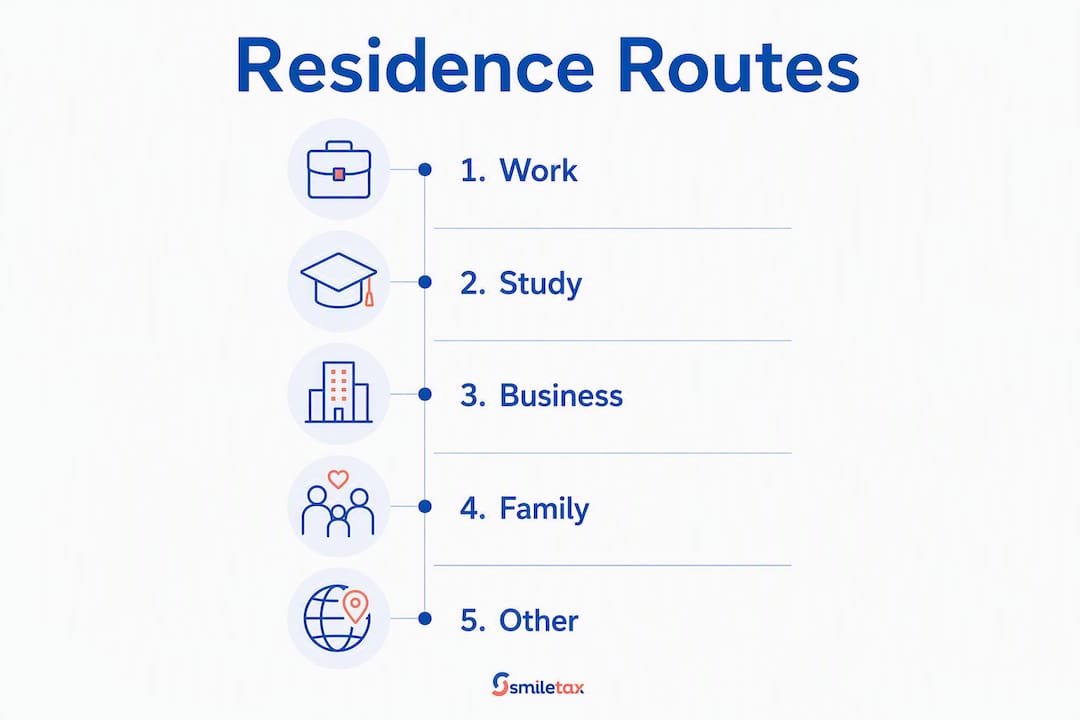 Residence Routes

1. Work

2. Study

3. Business

4. Family

5. Other

smiletax